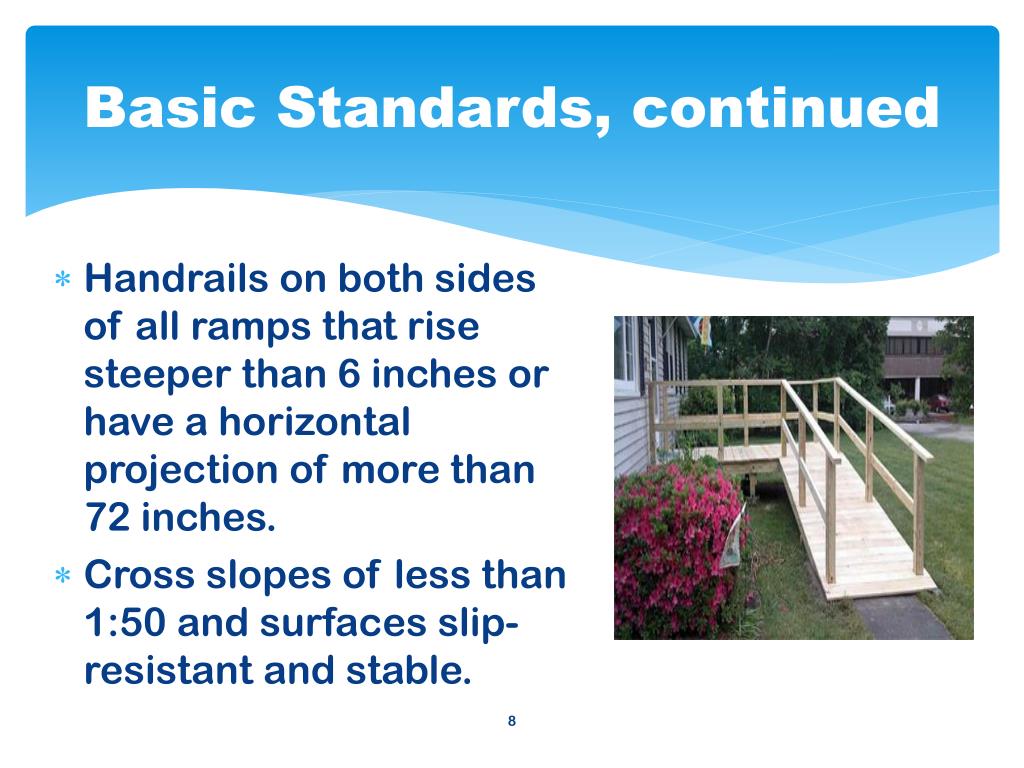 Basic Standards, continued

* Handrails on both sides of all ramps that rise steeper than 6 inches or have a horizontal projection of more than 72 inches.
* Cross slopes of less than 1:50 and surfaces slip-resistant and stable.

8